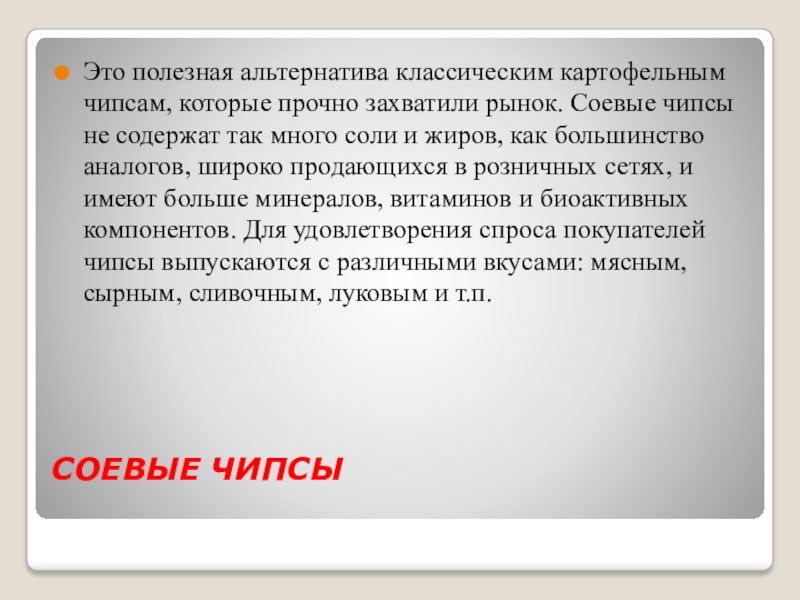 Это полезная альтернатива классическим картофельным чипсам, которые прочно захватили рынок. Соевые чипсы не содержат так много соли и жиров, как большинство аналогов, широко продающихся в розничных сетях, и имеют больше минералов, витаминов и биоактивных компонентов. Для удовлетворения спроса покупателей чипсы выпускаются с различными вкусами: мясным, сырным, сливочным, луковым и т.п.

СОЕВЫЕ ЧИПСЫ